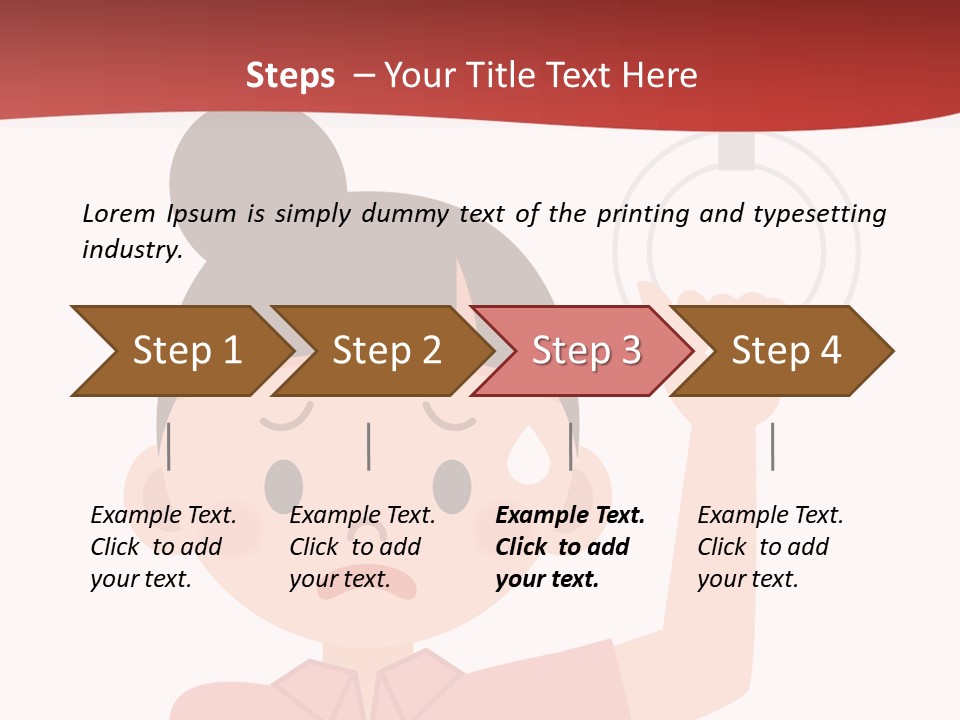 Steps – Your Title Text Here

Lorem Ipsum is simply dummy text of the printing and typesetting industry.

Step 1

Step 2

Step 3

Step 4

Example Text. Click to add your text.

Example Text. Click to add your text.

Example Text. Click to add your text.

Example Text. Click to add your text.